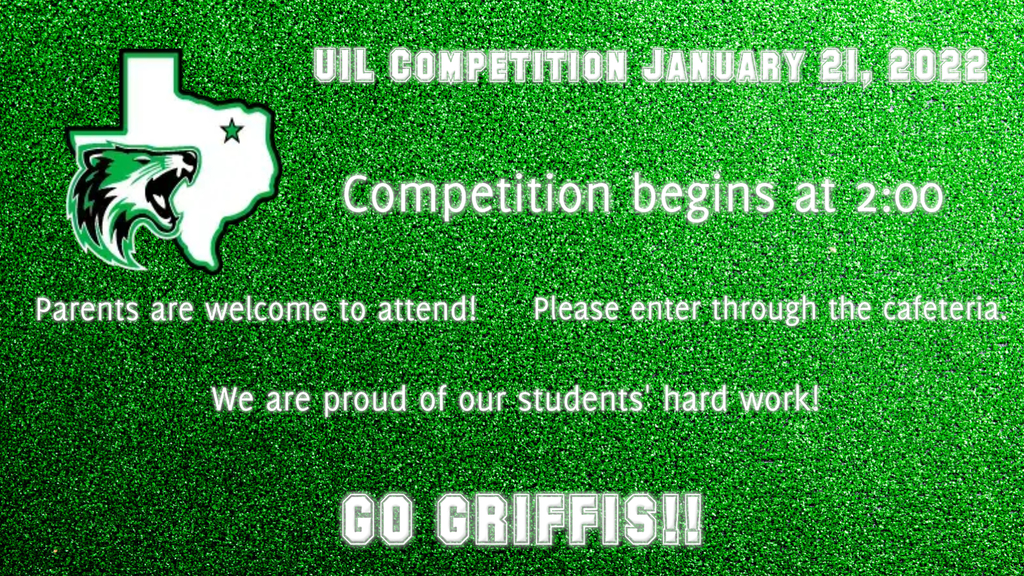 UIL Competition January 21, 2022

Competition begins at 2:00

Parents are welcome to attend! Please enter through the cafeteria.

We are proud of our students' hard work!

GO GRIFFIS!!